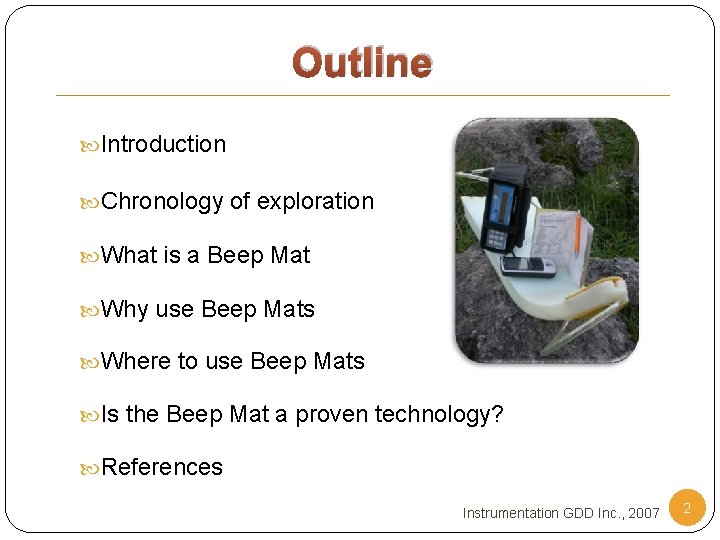 Outline

Introduction

Chronology of exploration

What is a Beep Mat

Why use Beep Mats

Where to use Beep Mats

Is the Beep Mat a proven technology?

References

Instrumentation GDD Inc., 2007

2